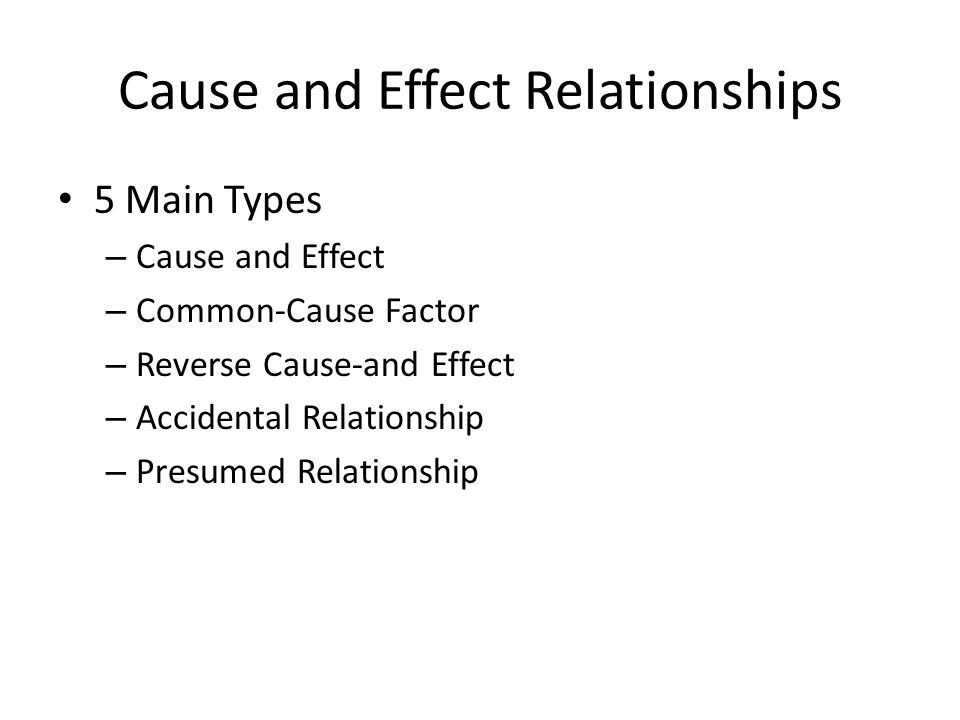 Cause and Effect Relationships

• 5 Main Types
– Cause and Effect
– Common-Cause Factor
– Reverse Cause-and Effect
– Accidental Relationship
– Presumed Relationship